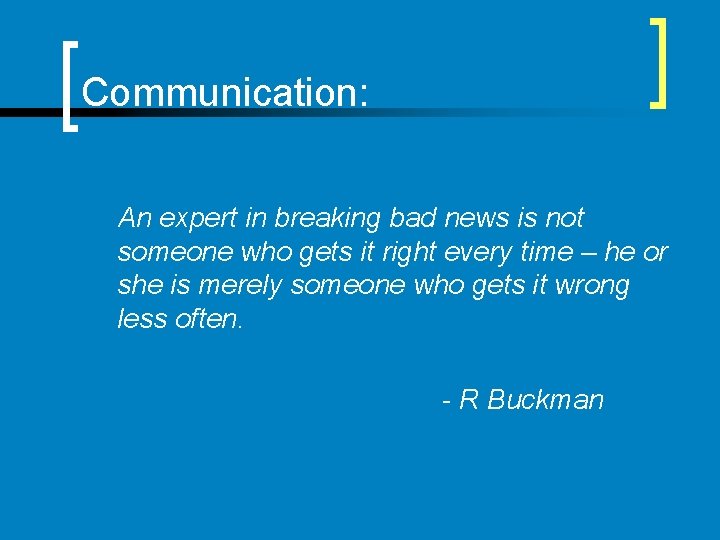 Communication:

An expert in breaking bad news is not someone who gets it right every time – he or she is merely someone who gets it wrong less often.

- R Buckman